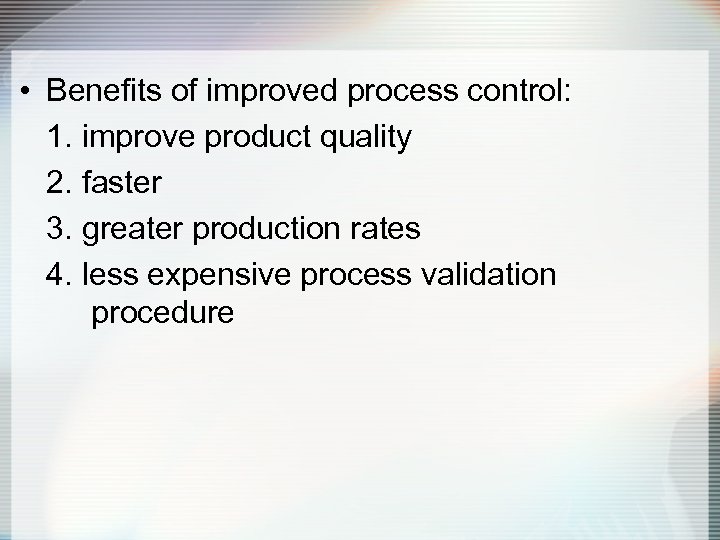 • Benefits of improved process control:

1. improve product quality

2. faster

3. greater production rates

4. less expensive process validation procedure